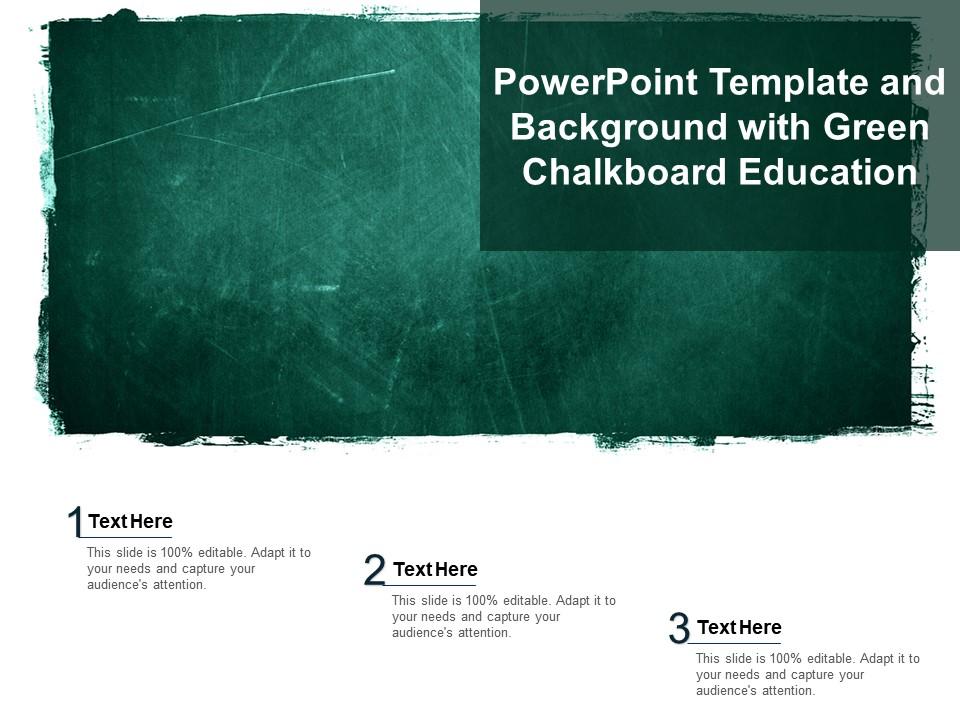 PowerPoint Template and Background with Green Chalkboard Education

1 Text Here

This slide is 100% editable. Adapt it to your needs and capture your audience's attention.

2 Text Here

This slide is 100% editable. Adapt it to your needs and capture your audience's attention.

3 Text Here

This slide is 100% editable. Adapt it to your needs and capture your audience's attention.